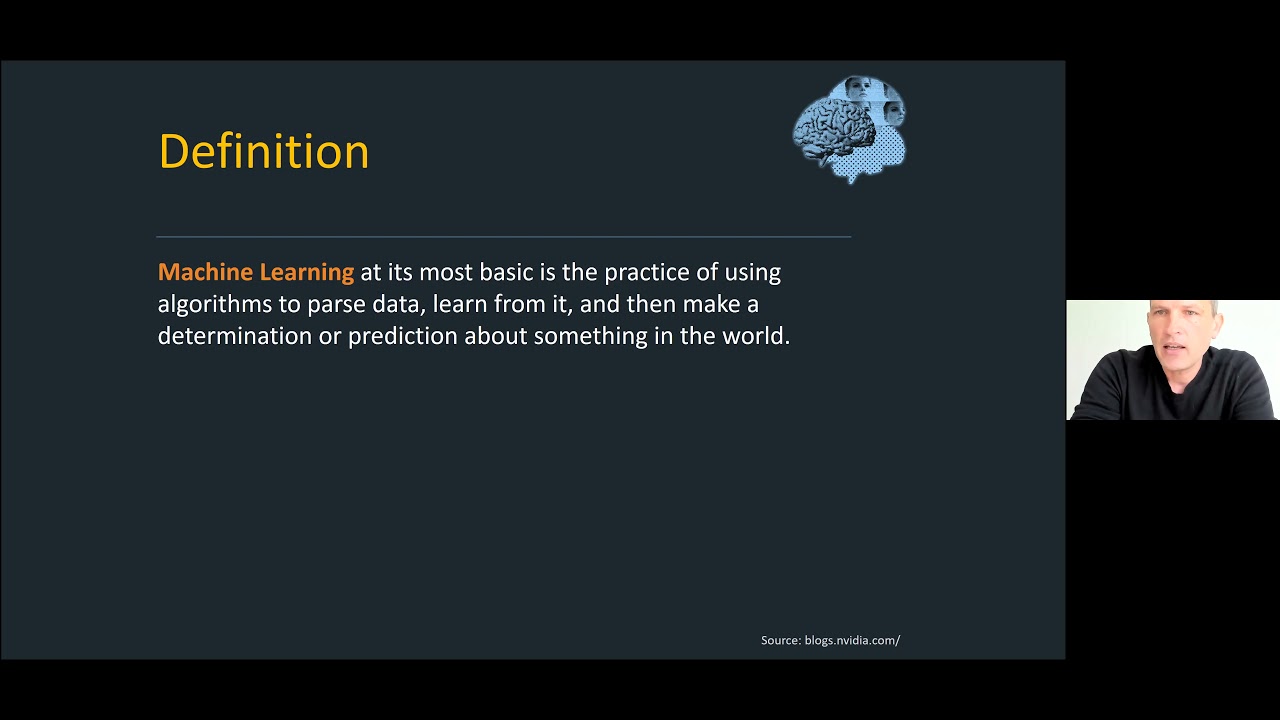 Definition

Machine Learning at its most basic is the practice of using algorithms to parse data, learn from it, and then make a determination or prediction about something in the world.

Source: blogs.nvidia.com/